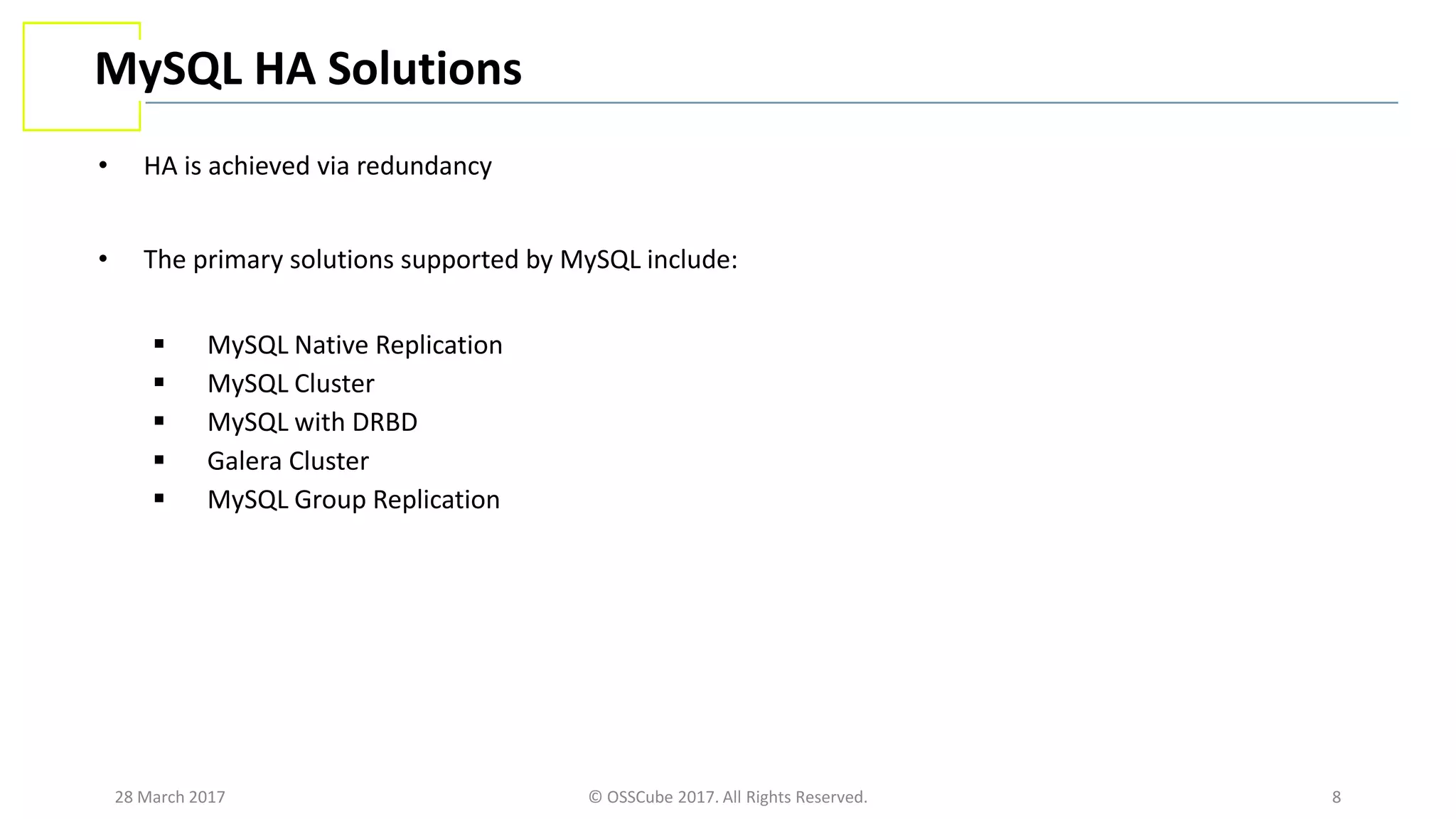 MySQL HA Solutions

• HA is achieved via redundancy

• The primary solutions supported by MySQL include:

▪ MySQL Native Replication
▪ MySQL Cluster
▪ MySQL with DRBD
▪ Galera Cluster
▪ MySQL Group Replication

28 March 2017

© OSSCube 2017. All Rights Reserved.

8